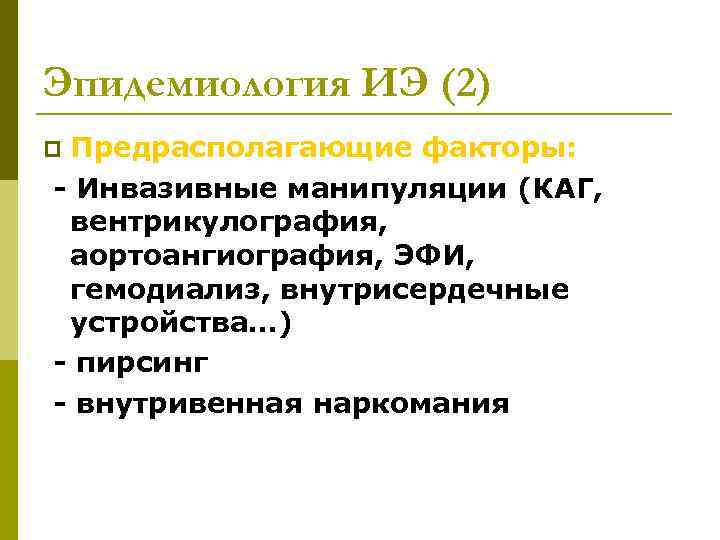 Эпидемиология ИЭ (2)

Предрасполагающие факторы:

- Инвазивные манипуляции (КАГ, вентрикулография, аортоангиография, ЭФИ, гемодиализ, внутрисердечные устройства...)

- пирсинг

- внутривенная наркомания